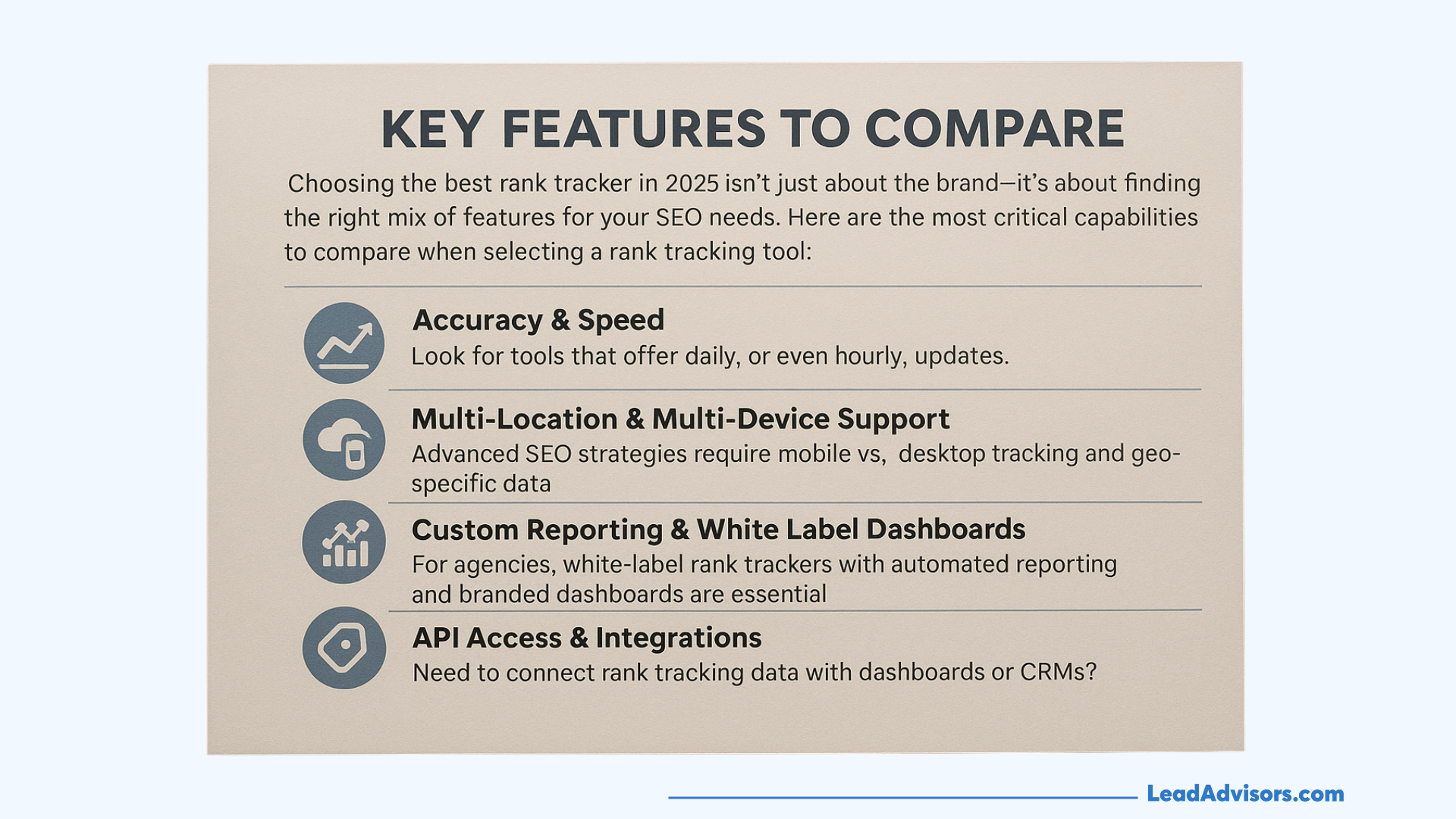 KEY FEATURES TO COMPARE

Choosing the best rank tracker in 2025 isn't just about the brand—it's about finding the right mix of features for your SEO needs. Here are the most critical capabilities to compare when selecting a rank tracking tool:

Accuracy & Speed
Look for tools that offer daily, or even hourly, updates.

Multi-Location & Multi-Device Support
Advanced SEO strategies require mobile vs, desktop tracking and geo-specific data

Custom Reporting & White Label Dashboards
For agencies, white-label rank trackers with automated reporting and branded dashboards are essential

API Access & Integrations
Need to connect rank tracking data with dashboards or CRMs?

LeadAdvisors.com